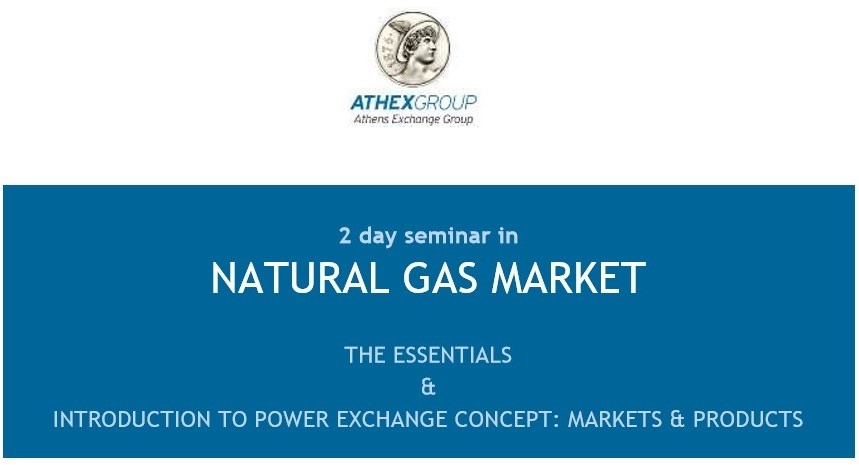 1876

ATHEXGROUP
Athens Exchange Group

2 day seminar in
NATURAL GAS MARKET

THE ESSENTIALS
&
INTRODUCTION TO POWER EXCHANGE CONCEPT: MARKETS & PRODUCTS